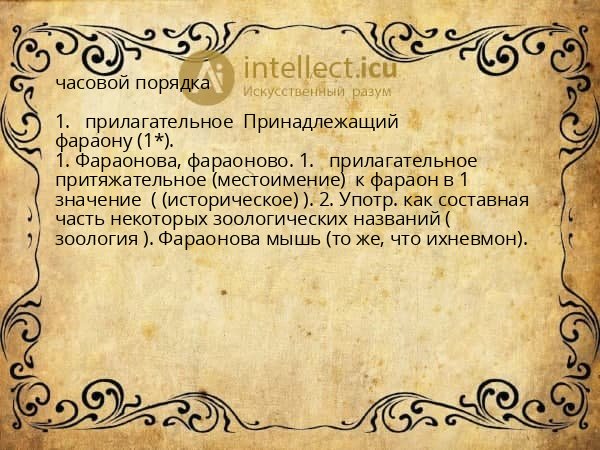 intellect.icu
Искусственный разум

часовой порядка

1. прилагательное Принадлежащий фараону (1*).
1. Фараонова, фараоново. 1. прилагательное притяжательное (местоимение) к фараон в 1 значение ( (историческое) ). 2. Употр. как составная часть некоторых зоологических названий ( зоология ). Фараонова мышь (то же, что ихневмон).